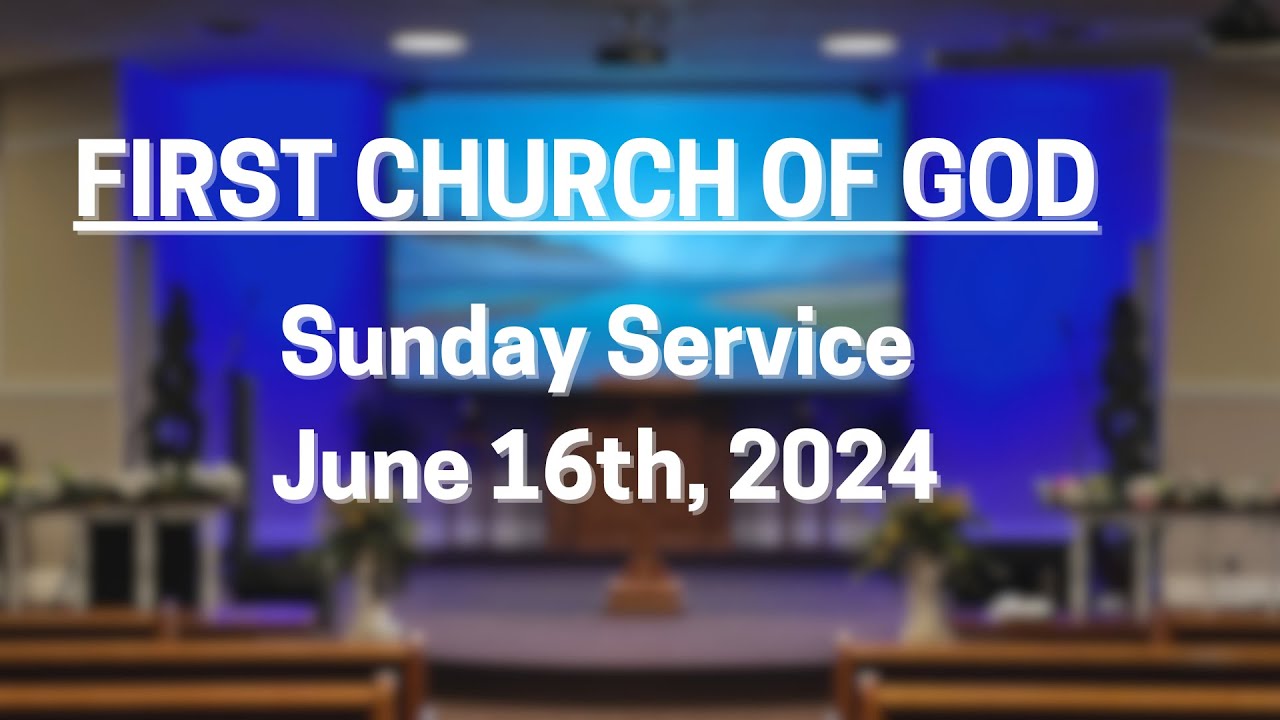 FIRST CHURCH OF GOD

Sunday Service
June 16th, 2024